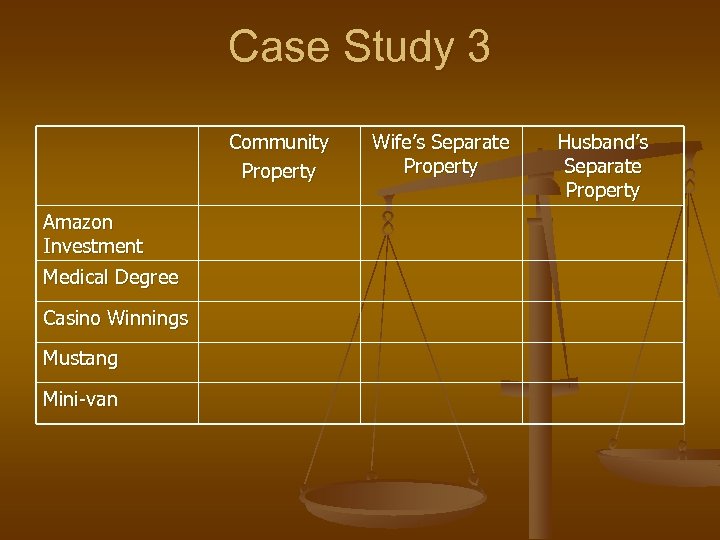 Case Study 3

| | Community Property | Wife's Separate Property | Husband's Separate Property |
|---|---|---|---|
| Amazon Investment | | | |
| Medical Degree | | | |
| Casino Winnings | | | |
| Mustang | | | |
| Mini-van | | | |